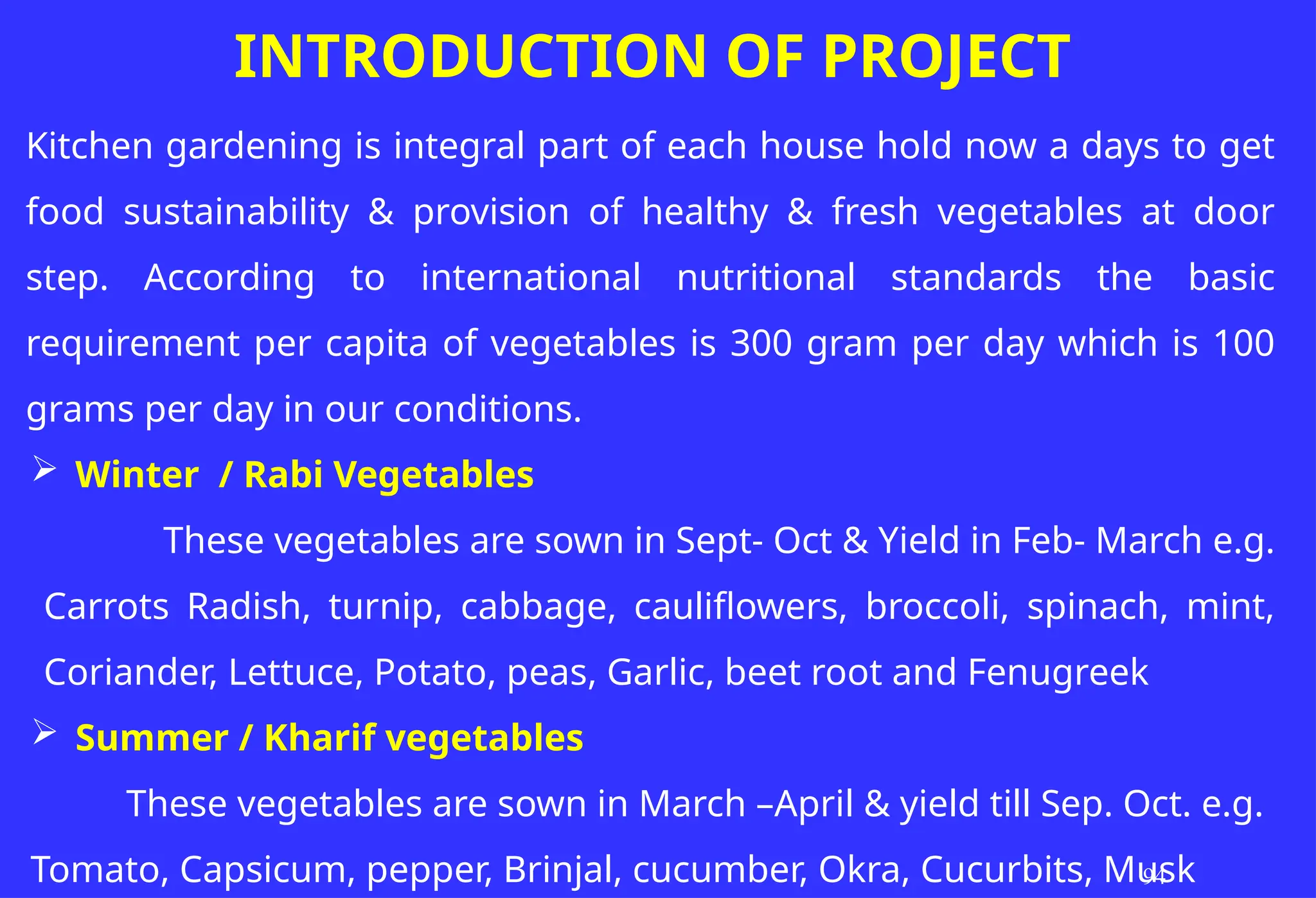 INTRODUCTION OF PROJECT

Kitchen gardening is integral part of each house hold now a days to get food sustainability & provision of healthy & fresh vegetables at door step. According to international nutritional standards the basic requirement per capita of vegetables is 300 gram per day which is 100 grams per day in our conditions.

➢ Winter / Rabi Vegetables

These vegetables are sown in Sept- Oct & Yield in Feb- March e.g. Carrots Radish, turnip, cabbage, cauliflowers, broccoli, spinach, mint, Coriander, Lettuce, Potato, peas, Garlic, beet root and Fenugreek

➢ Summer / Kharif vegetables

These vegetables are sown in March –April & yield till Sep. Oct. e.g. Tomato, Capsicum, pepper, Brinjal, cucumber, Okra, Cucurbits, Musk

94